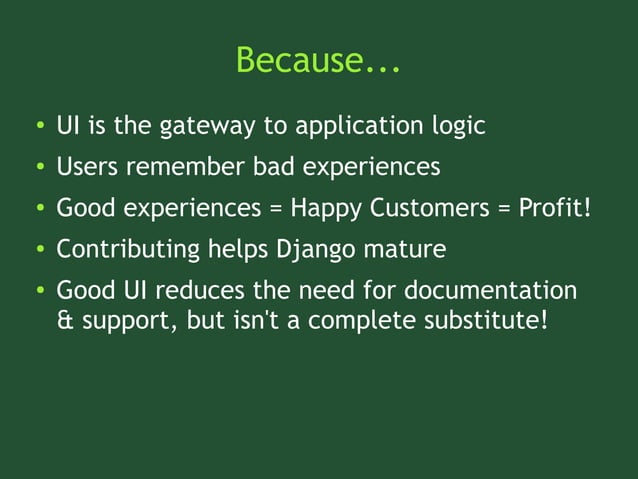 Because...

• UI is the gateway to application logic
• Users remember bad experiences
• Good experiences = Happy Customers = Profit!
• Contributing helps Django mature
• Good UI reduces the need for documentation & support, but isn't a complete substitute!